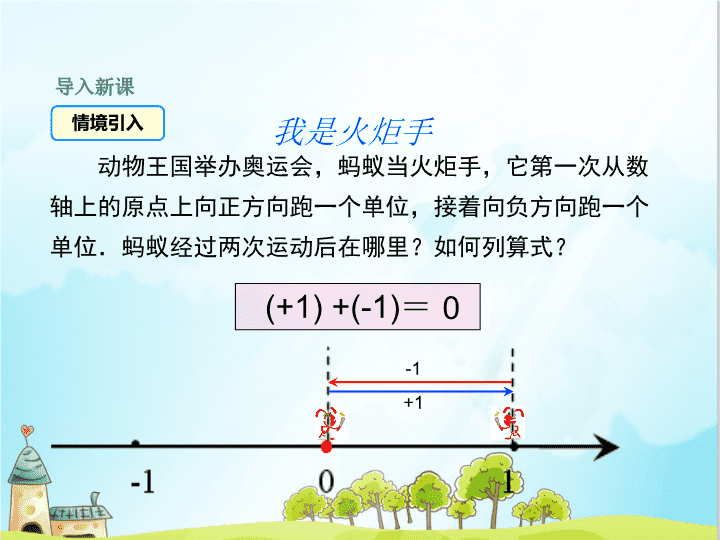 导入新课

情境引入

我是火炬手

动物王国举办奥运会，蚂蚁当火炬手，它第一次从数轴上的原点上向正方向跑一个单位，接着向负方向跑一个单位．蚂蚁经过两次运动后在哪里？如何列算式？

$(+1)+(-1)=0$

-1

+1

-1

0

1